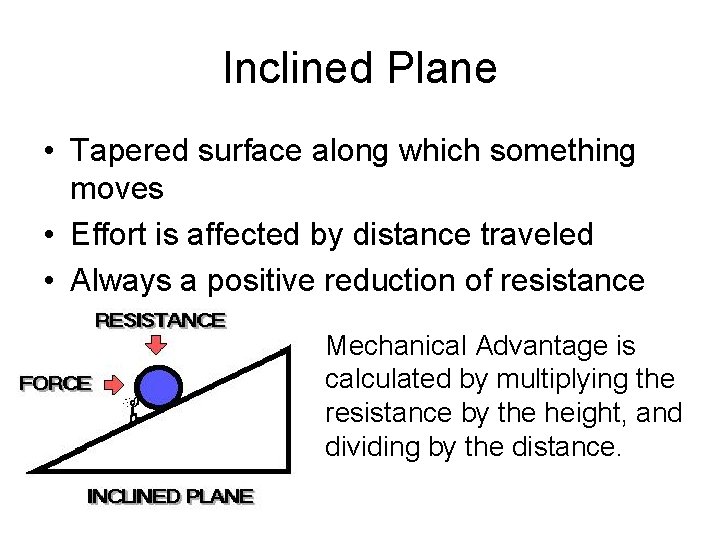 Inclined Plane

• Tapered surface along which something moves
• Effort is affected by distance traveled
• Always a positive reduction of resistance

RESISTANCE

FORCE

INCLINED PLANE

Mechanical Advantage is calculated by multiplying the resistance by the height, and dividing by the distance.